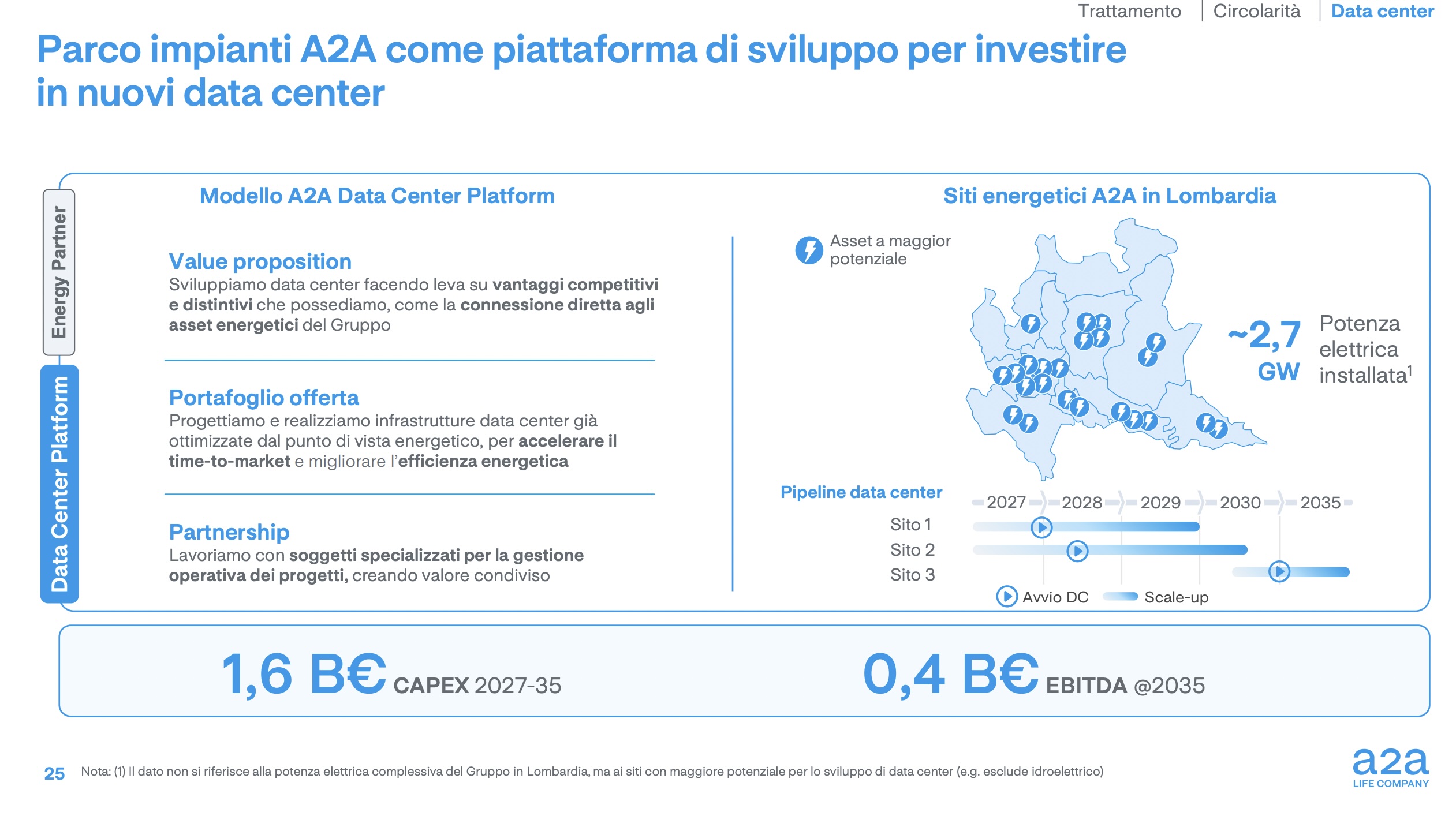 Trattamento | Circolarità | Data center

Parco impianti A2A come piattaforma di sviluppo per investire in nuovi data center

Energy Partner

Data Center Platform

Modello A2A Data Center Platform

Value proposition
Sviluppiamo data center facendo leva su vantaggi competitivi e distintivi che possediamo, come la connessione diretta agli asset energetici del Gruppo

Portafoglio offerta
Progettiamo e realizziamo infrastrutture data center già ottimizzate dal punto di vista energetico, per accelerare il time-to-market e migliorare l'efficienza energetica

Partnership
Lavoriamo con soggetti specializzati per la gestione operativa dei progetti, creando valore condiviso

Siti energetici A2A in Lombardia

Asset a maggior potenziale

~2,7 GW

Potenza elettrica installata$^1$

Pipeline data center

2027 2028 2029 2030 2035

Sito 1
Sito 2
Sito 3

Avvio DC
Scale-up

1,6 B€ CAPEX 2027-35

0,4 B€ EBITDA @2035

25

Nota: (1) Il dato non si riferisce alla potenza elettrica complessiva del Gruppo in Lombardia, ma ai siti con maggiore potenziale per lo sviluppo di data center (e.g. esclude idroelettrico)

a2a
LIFE COMPANY